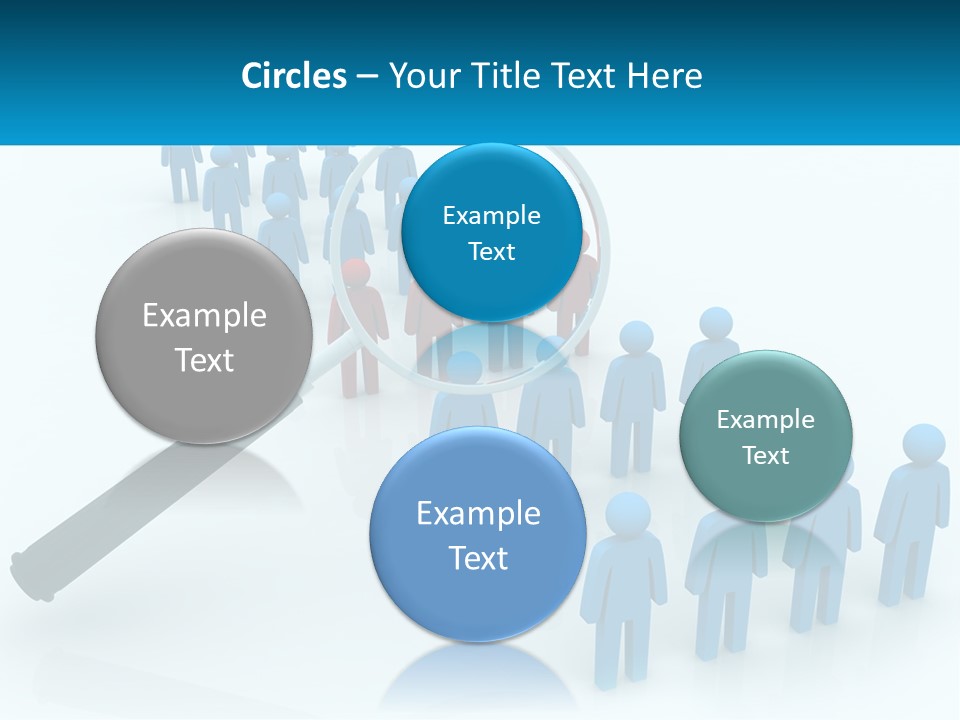 Circles – Your Title Text Here

Example Text

Example Text

Example Text

Example Text